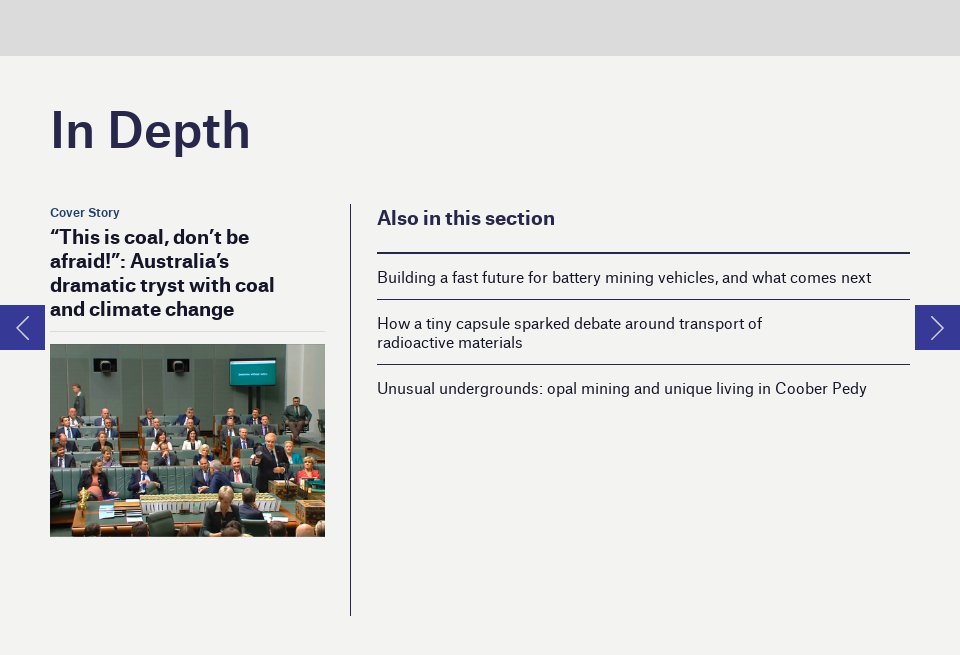 In Depth

Cover Story

“This is coal, don’t be afraid!”: Australia’s dramatic tryst with coal and climate change

Also in this section

Building a fast future for battery mining vehicles, and what comes next

How a tiny capsule sparked debate around transport of radioactive materials

Unusual undergrounds: opal mining and unique living in Coober Pedy